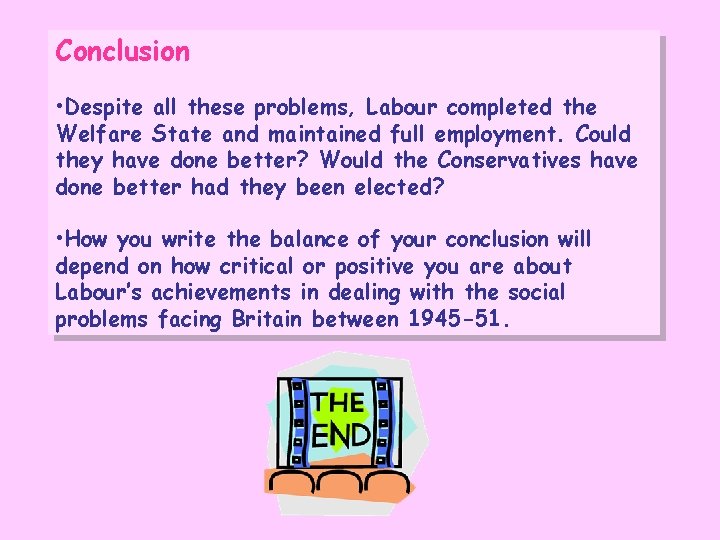 Conclusion

•Despite all these problems, Labour completed the Welfare State and maintained full employment. Could they have done better? Would the Conservatives have done better had they been elected?

•How you write the balance of your conclusion will depend on how critical or positive you are about Labour's achievements in dealing with the social problems facing Britain between 1945-51.

THE END